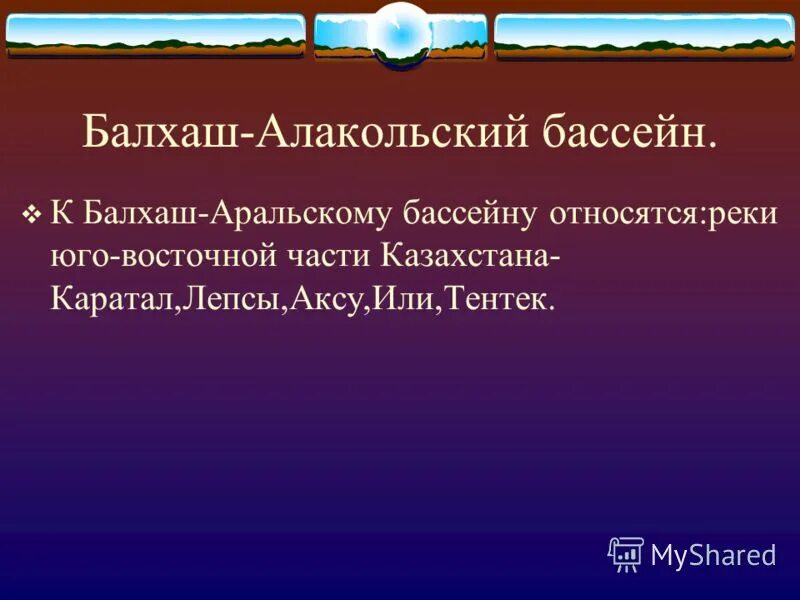 Балхаш-Алакольский бассейн.

❖ К Балхаш-Аральскому бассейну относятся:реки юго-восточной части Казахстана-Каратал,Лепсы,Аксу,Или,Тентек.

MyShared